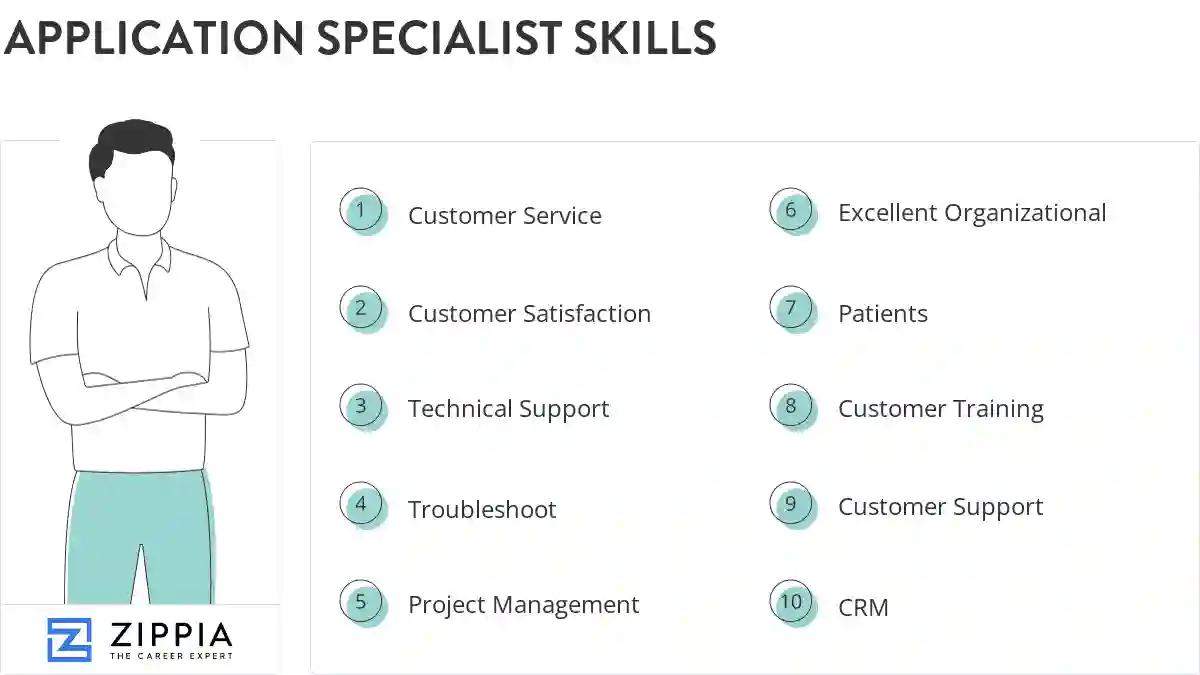 APPLICATION SPECIALIST SKILLS

ZIPPIA
THE CAREER EXPERT

1 Customer Service

2 Customer Satisfaction

3 Technical Support

4 Troubleshoot

5 Project Management

6 Excellent Organizational

7 Patients

8 Customer Training

9 Customer Support

10 CRM